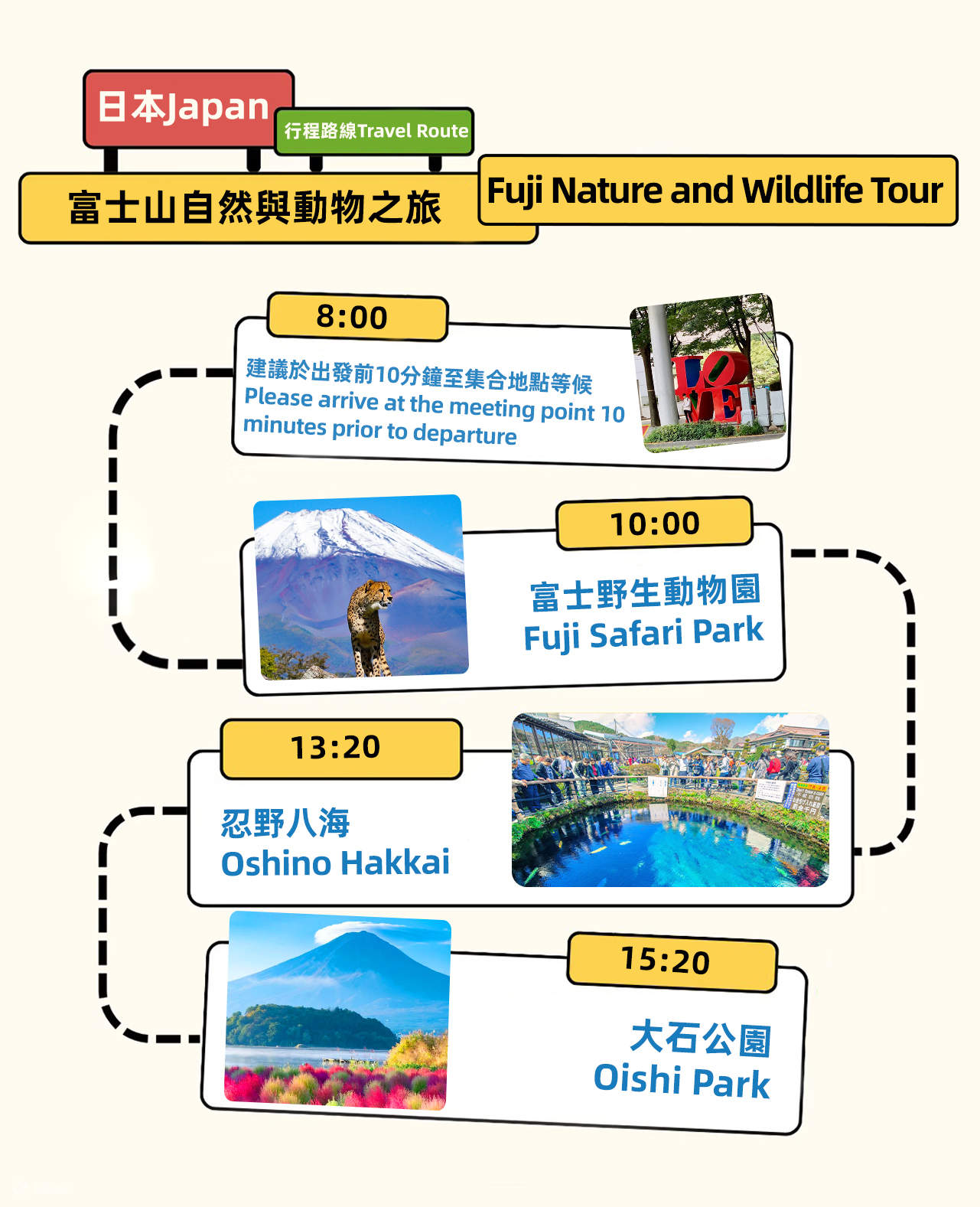 日本Japan
行程路線Travel Route
富士山自然與動物之旅
Fuji Nature and Wildlife Tour

8:00
建議於出發前10分鐘至集合地點等候
Please arrive at the meeting point 10 minutes prior to departure

LOVE

10:00
富士野生動物園
Fuji Safari Park

13:20
忍野八海
Oshino Hakkai

15:20
大石公園
Oishi Park